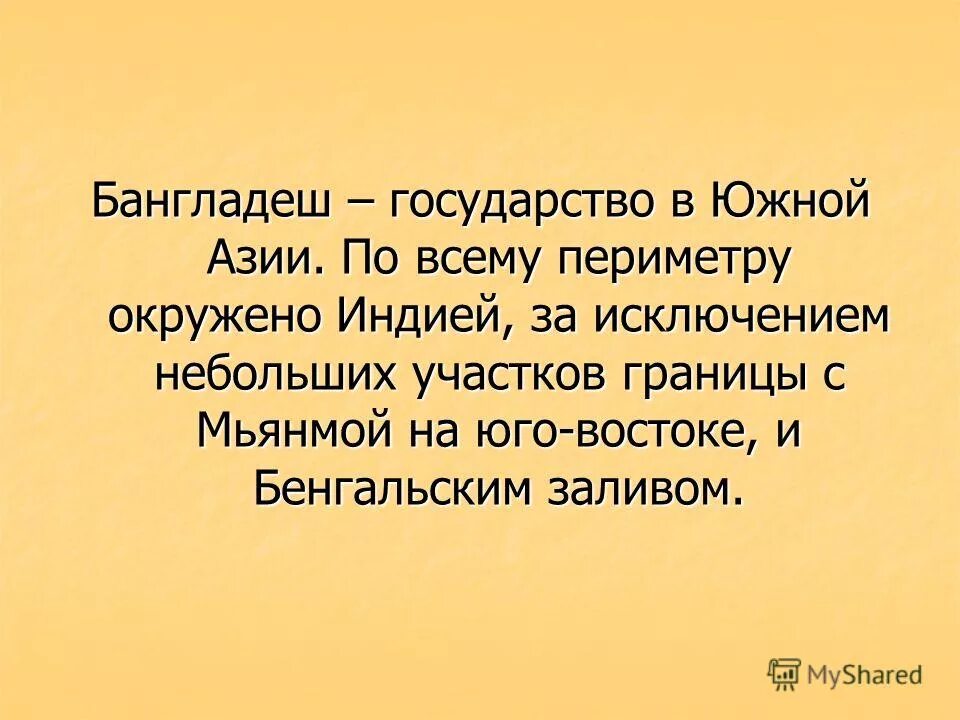 Бангладеш – государство в Южной Азии. По всему периметру окружено Индией, за исключением небольших участков границы с Мьянмой на юго-востоке, и Бенгальским заливом.

MyShared